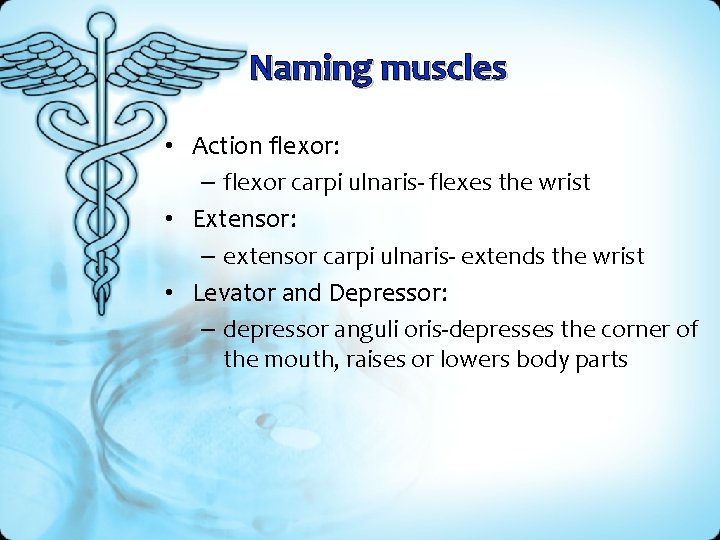 Naming muscles

• Action flexor:
– flexor carpi ulnaris- flexes the wrist
• Extensor:
– extensor carpi ulnaris- extends the wrist
• Levator and Depressor:
– depressor anguli oris-depresses the corner of the mouth, raises or lowers body parts